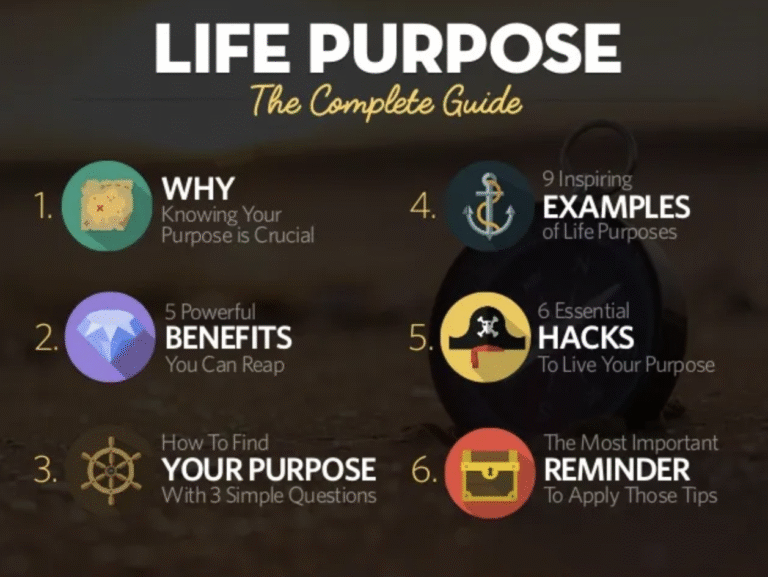 LIFE PURPOSE

The Complete Guide

1. WHY Knowing Your Purpose is Crucial

2. 5 Powerful BENEFITS You Can Reap

3. How To Find YOUR PURPOSE With 3 Simple Questions

4. 9 Inspiring EXAMPLES of Life Purposes

5. 6 Essential HACKS To Live Your Purpose

6. The Most Important REMINDER To Apply Those Tips